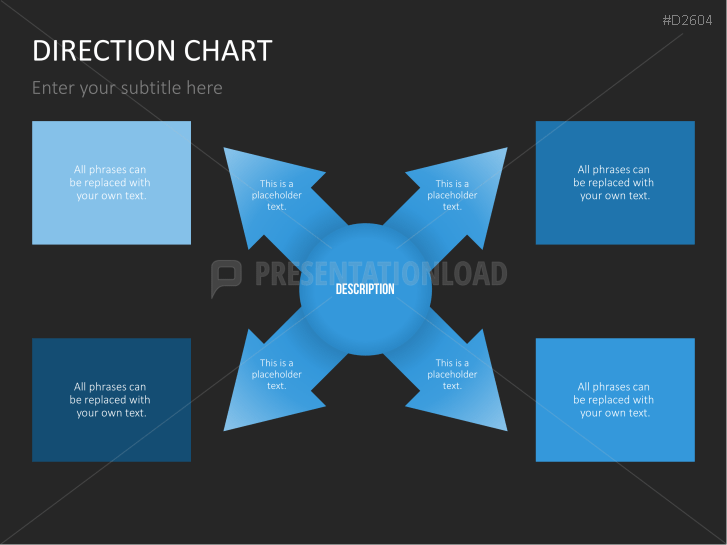 #D2604

DIRECTION CHART

Enter your subtitle here

All phrases can be replaced with your own text.

This is a placeholder text.

This is a placeholder text.

All phrases can be replaced with your own text.

PRESENTATIONLOAD

DESCRIPTION

All phrases can be replaced with your own text.

This is a placeholder text.

This is a placeholder text.

All phrases can be replaced with your own text.